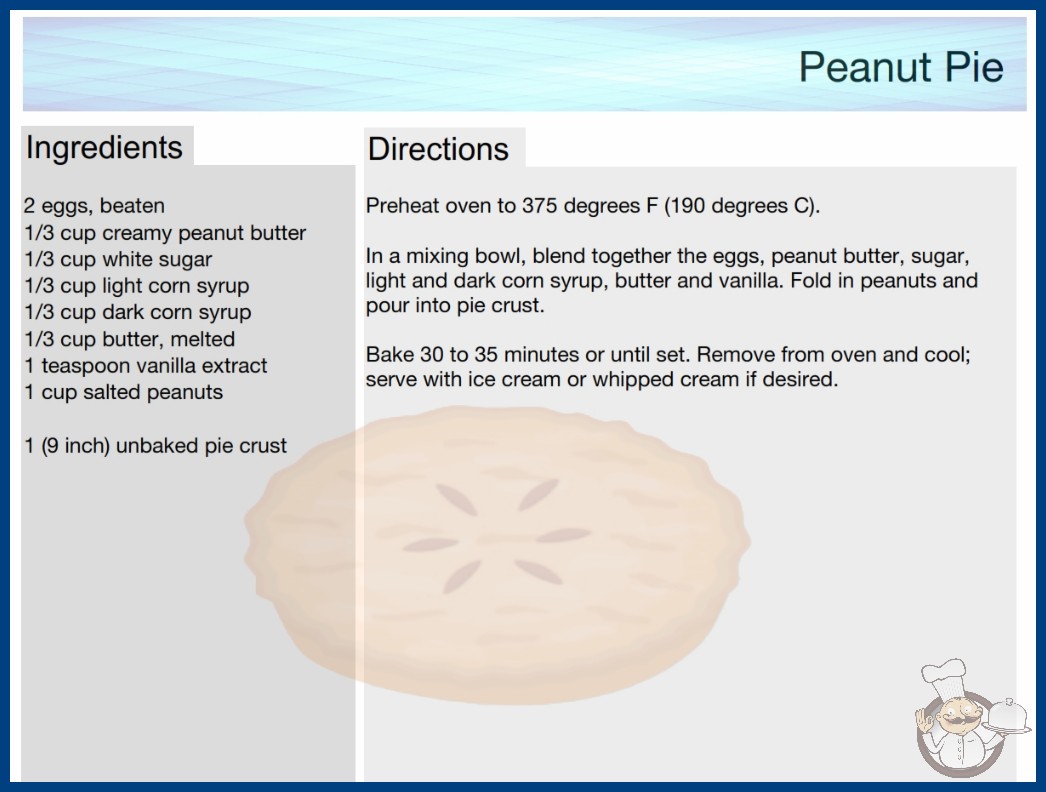 Peanut Pie

Ingredients

2 eggs, beaten
1/3 cup creamy peanut butter
1/3 cup white sugar
1/3 cup light corn syrup
1/3 cup dark corn syrup
1/3 cup butter, melted
1 teaspoon vanilla extract
1 cup salted peanuts

1 (9 inch) unbaked pie crust

Directions

Preheat oven to 375 degrees F (190 degrees C).

In a mixing bowl, blend together the eggs, peanut butter, sugar, light and dark corn syrup, butter and vanilla. Fold in peanuts and pour into pie crust.

Bake 30 to 35 minutes or until set. Remove from oven and cool; serve with ice cream or whipped cream if desired.